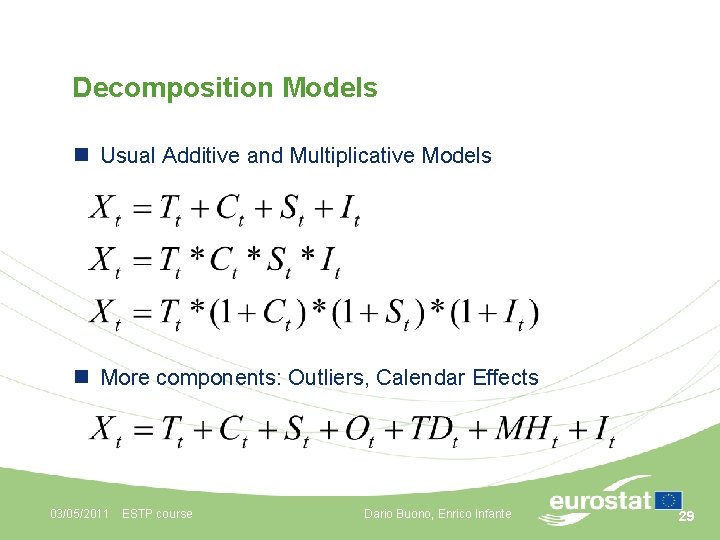 Decomposition Models

Usual Additive and Multiplicative Models

$X_t = T_t + C_t + S_t + I_t$

$X_t = T_t * C_t * S_t * I_t$

$X_t = T_t * (1 + C_t) * (1 + S_t) * (1 + I_t)$

More components: Outliers, Calendar Effects

$X_t = T_t + C_t + S_t + O_t + TD_t + MH_t + I_t$

03/05/2011 ESTP course

Dario Buono, Enrico Infante

eurostat

29